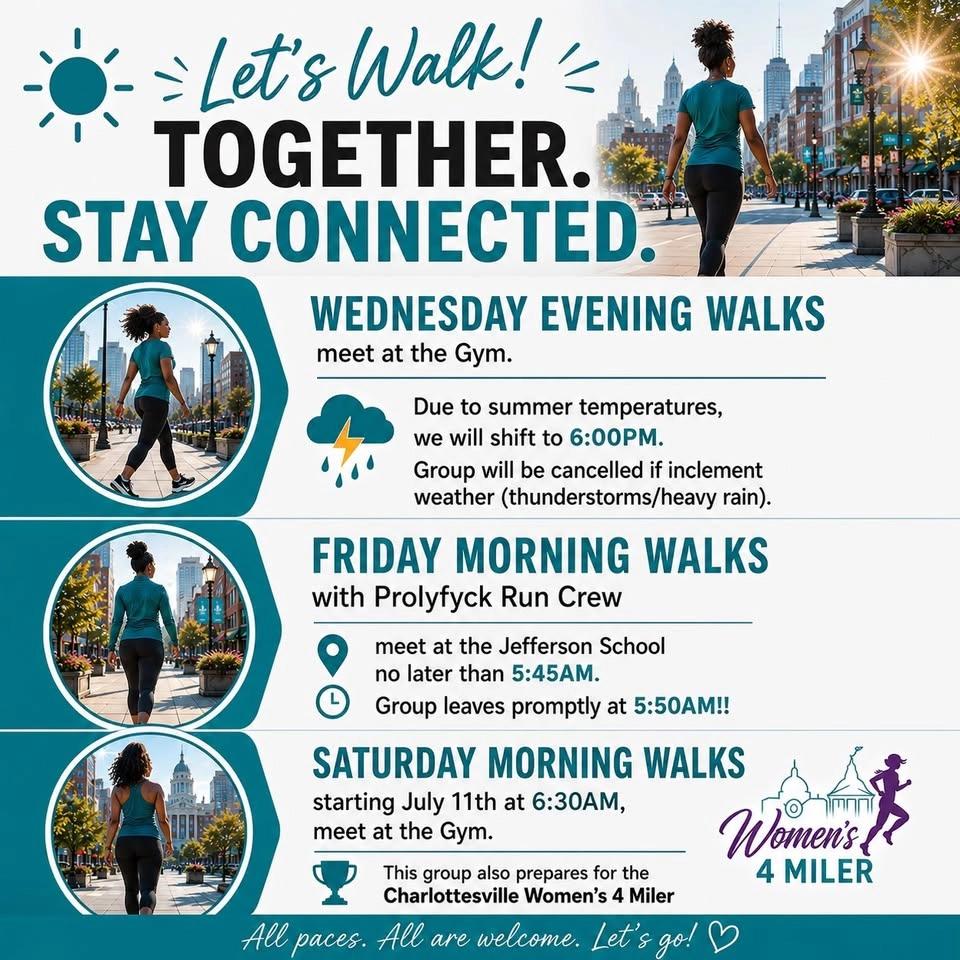 Let's Walk!
TOGETHER.
STAY CONNECTED.

WEDNESDAY EVENING WALKS
meet at the Gym.

Due to summer temperatures, we will shift to 6:00PM.
Group will be cancelled if inclement weather (thunderstorms/heavy rain).

FRIDAY MORNING WALKS
with Prolyfyck Run Crew

meet at the Jefferson School no later than 5:45AM.
Group leaves promptly at 5:50AM!!

SATURDAY MORNING WALKS
starting July 11th at 6:30AM, meet at the Gym.

This group also prepares for the Charlottesville Women's 4 Miler

Women's 4 MILER

All paces. All are welcome. Let's go!